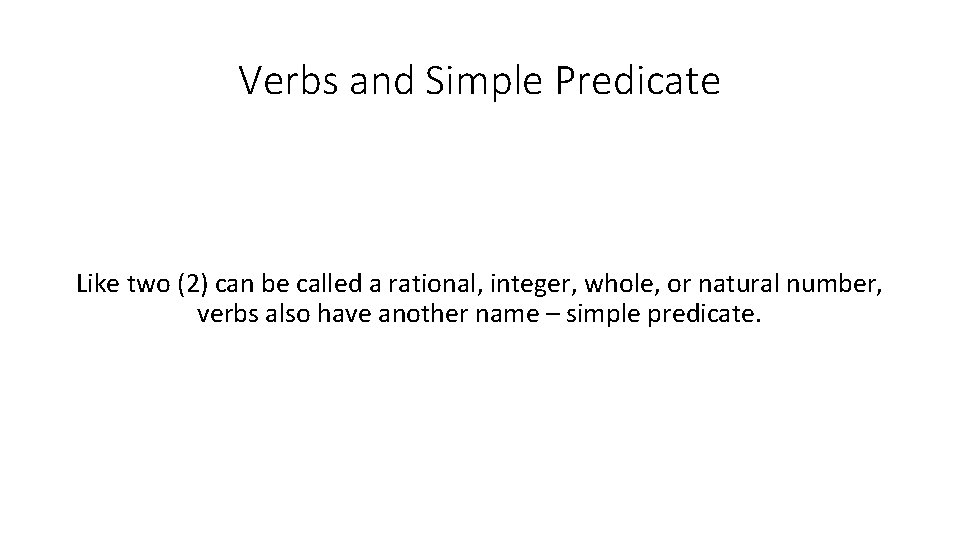 Verbs and Simple Predicate

Like two (2) can be called a rational, integer, whole, or natural number, verbs also have another name – simple predicate.